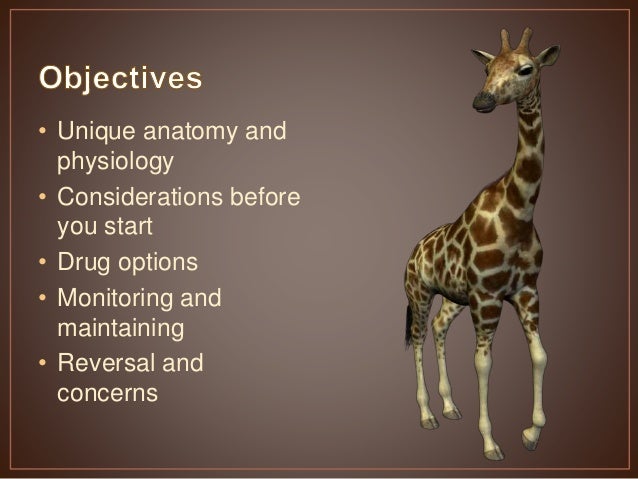 Objectives

• Unique anatomy and physiology
• Considerations before you start
• Drug options
• Monitoring and maintaining
• Reversal and concerns